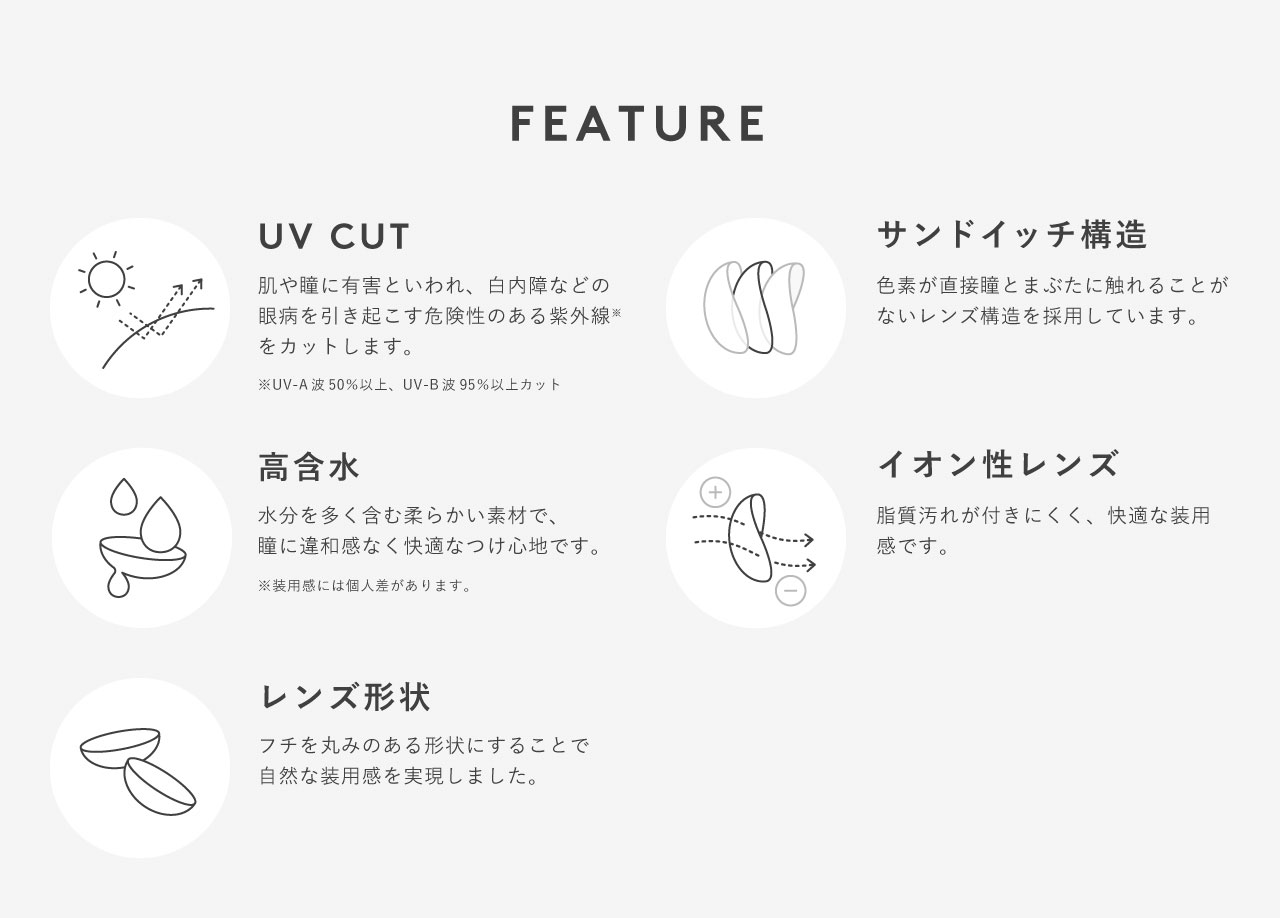 FEATURE

UV CUT

肌や瞳に有害といわれ、白内障などの眼病を引き起こす危険性のある紫外線※をカットします。

※UV-A波50%以上、UV-B波95%以上カット

高含水

水分を多く含む柔らかい素材で、瞳に違和感なく快適なつけ心地です。

※装用感には個人差があります。

レンズ形状

フチを丸みのある形状にすることで自然な装用感を実現しました。

サンドイッチ構造

色素が直接瞳とまぶたに触れることがないレンズ構造を採用しています。

イオン性レンズ

+

−

脂質汚れが付きにくく、快適な装用感です。